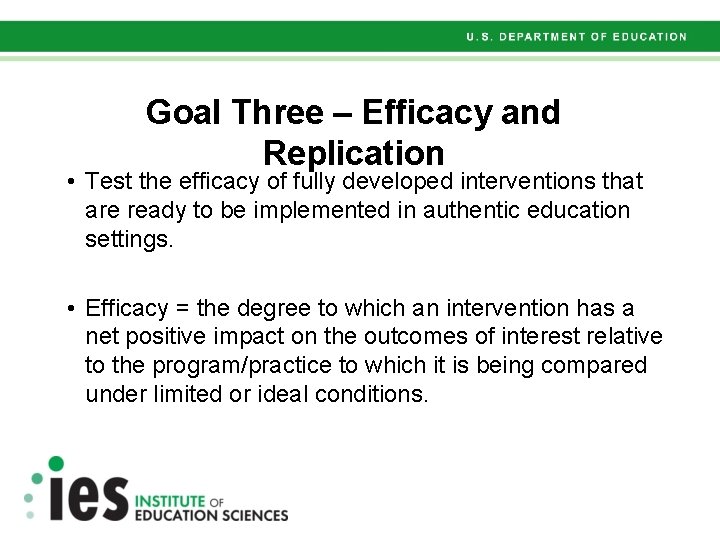 U.S. DEPARTMENT OF EDUCATION

Goal Three – Efficacy and Replication

• Test the efficacy of fully developed interventions that are ready to be implemented in authentic education settings.

• Efficacy = the degree to which an intervention has a net positive impact on the outcomes of interest relative to the program/practice to which it is being compared under limited or ideal conditions.

ies INSTITUTE OF EDUCATION SCIENCES